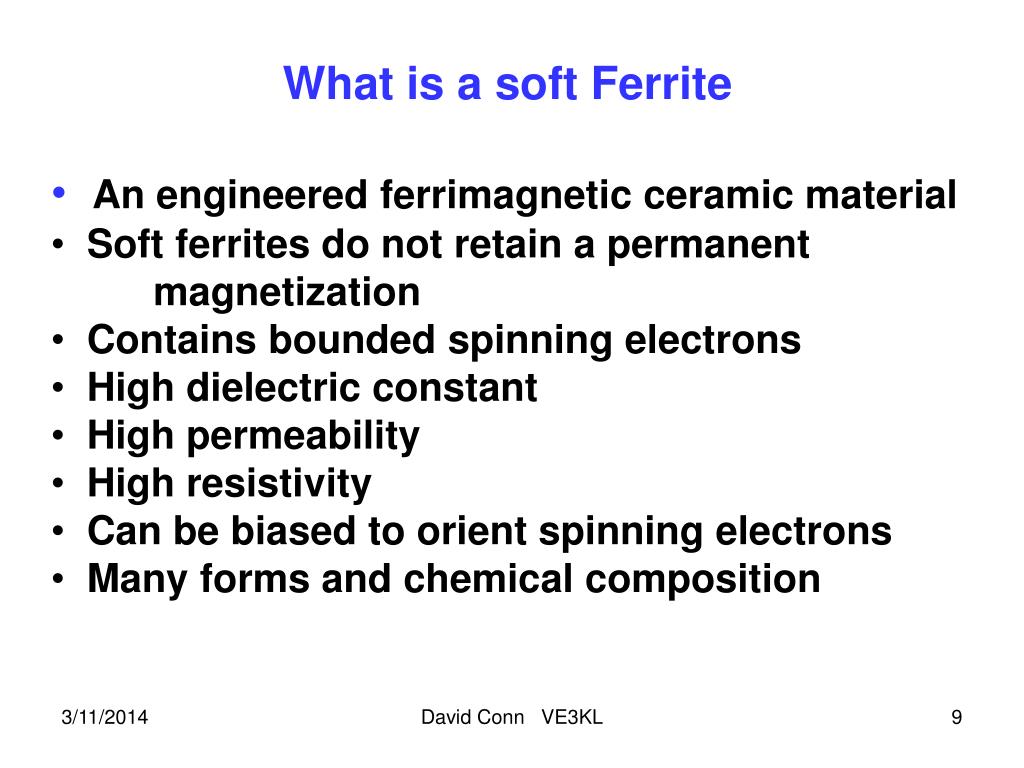 What is a soft Ferrite

• An engineered ferrimagnetic ceramic material
• Soft ferrites do not retain a permanent magnetization
• Contains bounded spinning electrons
• High dielectric constant
• High permeability
• High resistivity
• Can be biased to orient spinning electrons
• Many forms and chemical composition

3/11/2014 David Conn VE3KL 9